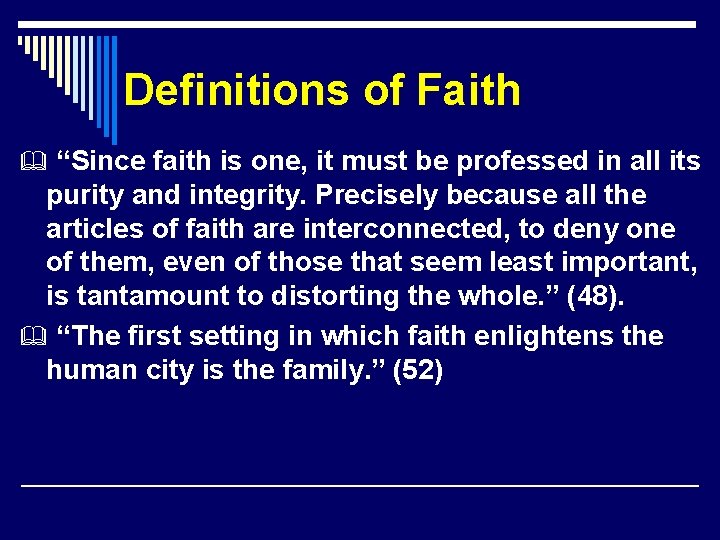 Definitions of Faith

“Since faith is one, it must be professed in all its purity and integrity. Precisely because all the articles of faith are interconnected, to deny one of them, even of those that seem least important, is tantamount to distorting the whole.” (48).

“The first setting in which faith enlightens the human city is the family.” (52)